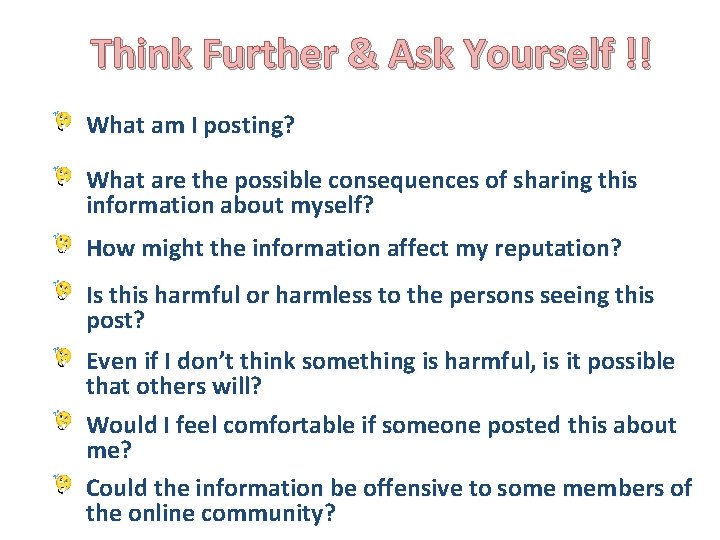 Think Further & Ask Yourself !!

What am I posting?

What are the possible consequences of sharing this information about myself?

How might the information affect my reputation?

Is this harmful or harmless to the persons seeing this post?

Even if I don't think something is harmful, is it possible that others will?

Would I feel comfortable if someone posted this about me?

Could the information be offensive to some members of the online community?